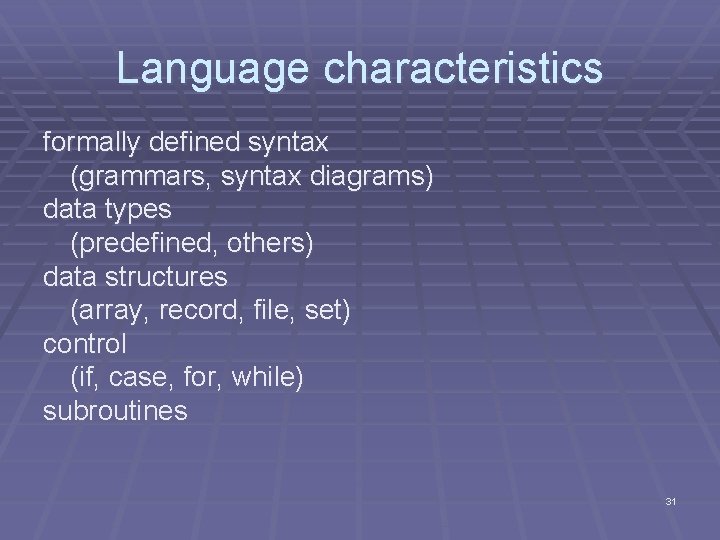 Language characteristics

formally defined syntax
(grammars, syntax diagrams)
data types
(predefined, others)
data structures
(array, record, file, set)
control
(if, case, for, while)
subroutines

31